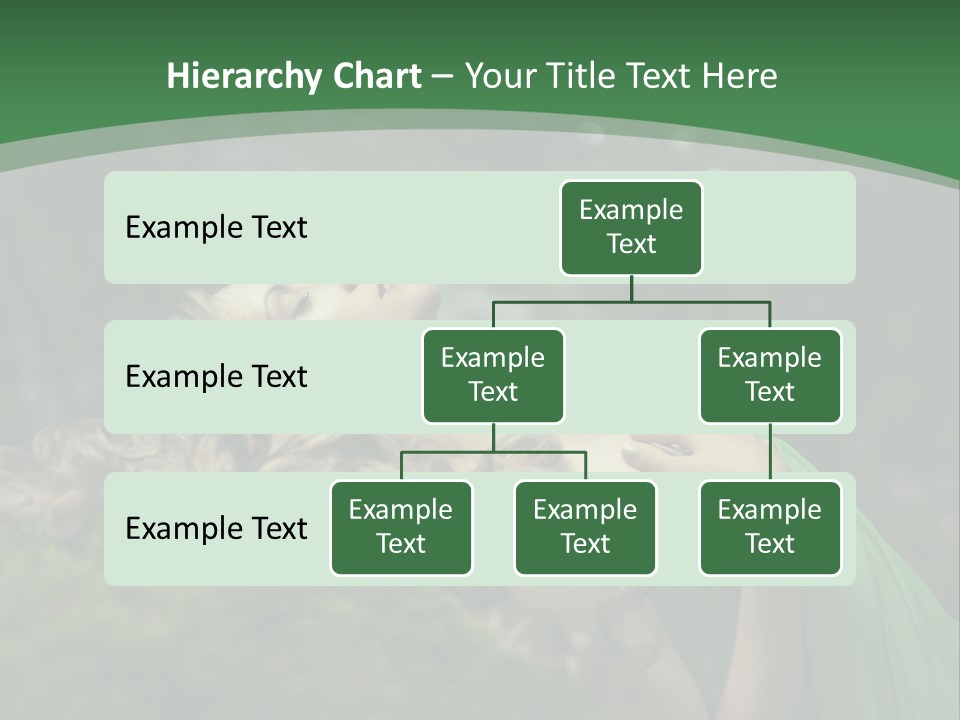 Hierarchy Chart – Your Title Text Here

Example Text

Example Text

Example Text

Example Text

Example Text

Example Text

Example Text

Example Text

Example Text